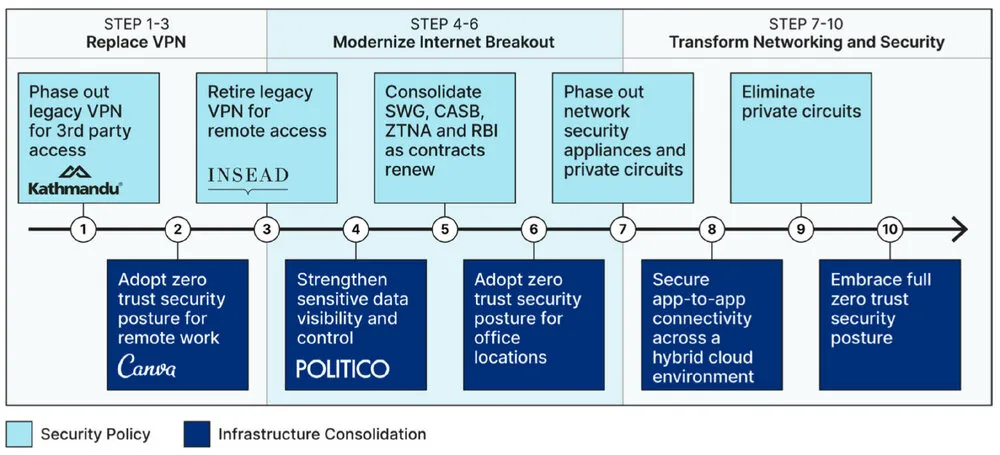 STEP 1-3
Replace VPN

STEP 4-6
Modernize Internet Breakout

STEP 7-10
Transform Networking and Security

Phase out legacy VPN for 3rd party access
Kathmandu

Retire legacy VPN for remote access
INSEAD

Consolidate SWG, CASB, ZTNA and RBI as contracts renew

Phase out network security appliances and private circuits

Eliminate private circuits

1 2 3 4 5 6 7 8 9 10

Adopt zero trust security posture for remote work
Canva

Strengthen sensitive data visibility and control
POLITICO

Adopt zero trust security posture for office locations

Secure app-to-app connectivity across a hybrid cloud environment

Embrace full zero trust security posture

Security Policy
Infrastructure Consolidation